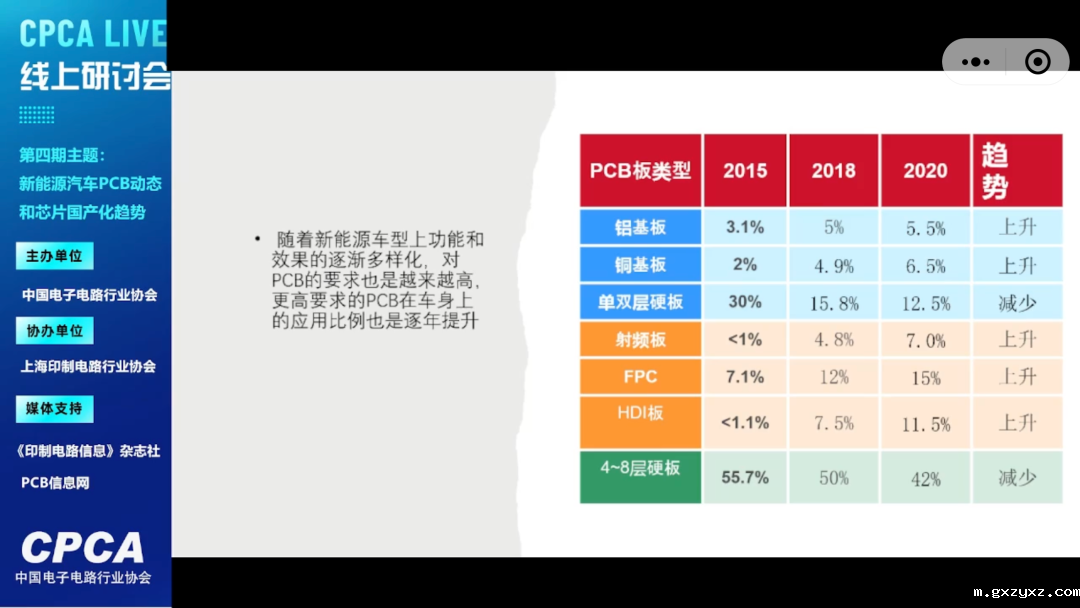 CPCA LIVE
线上研讨会

第四期主题：
新能源汽车PCB动态和芯片国产化趋势

主办单位
中国电子电路行业协会

协办单位
上海印制电路行业协会

媒体支持
《印制电路信息》杂志社
PCB信息网

CPCA
中国电子电路行业协会

• 随着新能源车型上功能和效果的逐渐多样化，对PCB的要求也是越来越高，更高要求的PCB在车身上的应用比例也是逐年提升

| PCB板类型 | 2015 | 2018 | 2020 | 趋势 |
|---|---|---|---|---|
| 铝基板 | 3.1% | 5% | 5.5% | 上升 |
| 铜基板 | 2% | 4.9% | 6.5% | 上升 |
| 单双层硬板 | 30% | 15.8% | 12.5% | 减少 |
| 射频板 | <1% | 4.8% | 7.0% | 上升 |
| FPC | 7.1% | 12% | 15% | 上升 |
| HDI板 | <1.1% | 7.5% | 11.5% | 上升 |
| 4~8层硬板 | 55.7% | 50% | 42% | 减少 |

m.gxzyxz.com